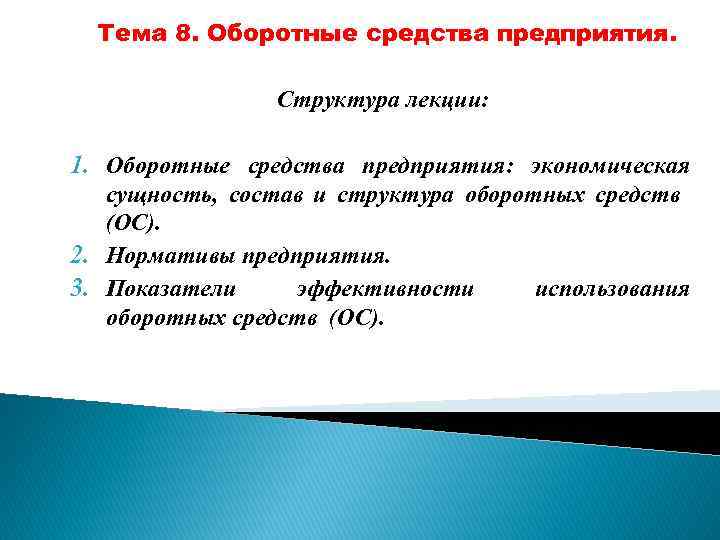 Тема 8. Оборотные средства предприятия.

Структура лекции:

1. Оборотные средства предприятия: экономическая сущность, состав и структура оборотных средств (ОС).
2. Нормативы предприятия.
3. Показатели эффективности использования оборотных средств (ОС).